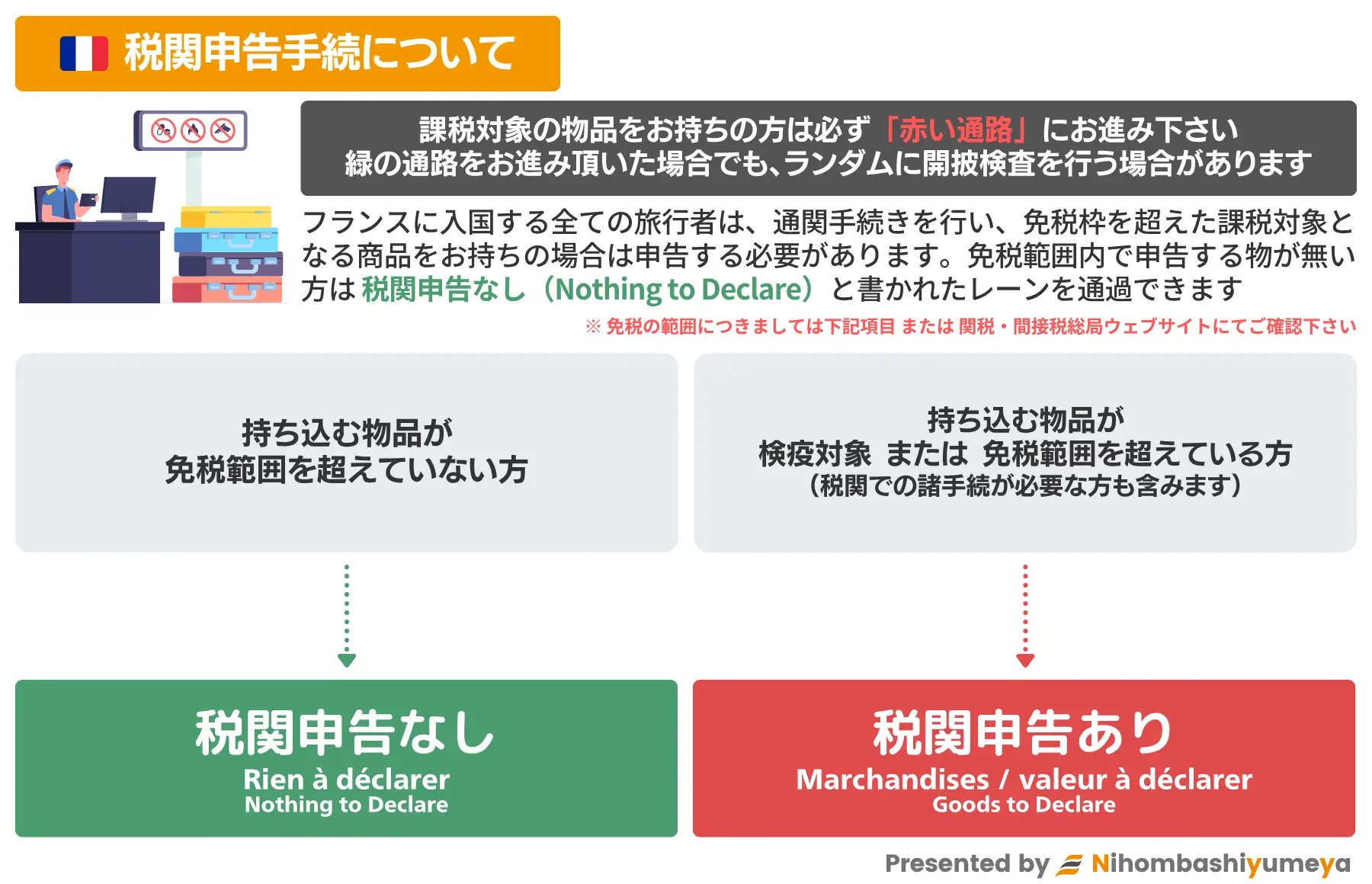 税関申告手続について

課税対象の物品をお持ちの方は必ず「赤い通路」にお進み下さい
緑の通路をお進み頂いた場合でも、ランダムに開披検査を行う場合があります

フランスに入国する全ての旅行者は、通関手続きを行い、免税枠を超えた課税対象となる商品をお持ちの場合は申告する必要があります。免税範囲内で申告する物が無い方は 税関申告なし（Nothing to Declare）と書かれたレーンを通過できます

※ 免税の範囲につきましては下記項目 または 関税・間接税総局ウェブサイトにてご確認下さい

持ち込む物品が
免税範囲を超えていない方

持ち込む物品が
検疫対象 または 免税範囲を超えている方
（税関での諸手続が必要な方も含みます）

税関申告なし
Rien à déclarer
Nothing to Declare

税関申告あり
Marchandises / valeur à déclarer
Goods to Declare

Presented by Nihombashiyumeya